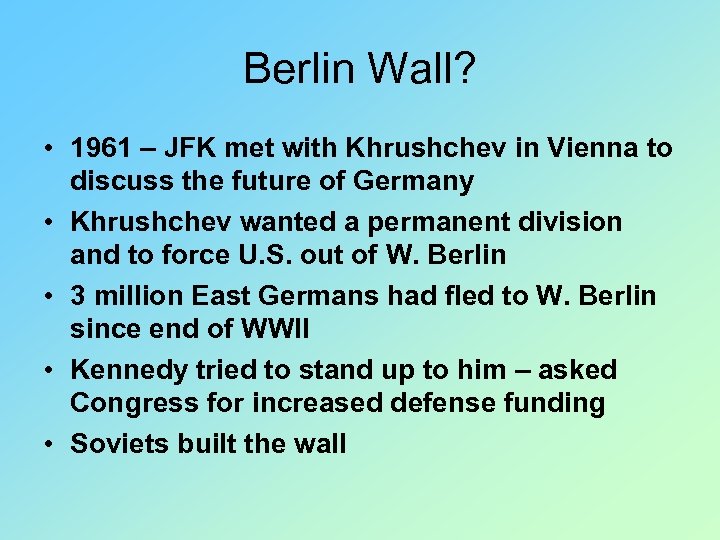 Berlin Wall?

• 1961 – JFK met with Khrushchev in Vienna to discuss the future of Germany
• Khrushchev wanted a permanent division and to force U.S. out of W. Berlin
• 3 million East Germans had fled to W. Berlin since end of WWII
• Kennedy tried to stand up to him – asked Congress for increased defense funding
• Soviets built the wall